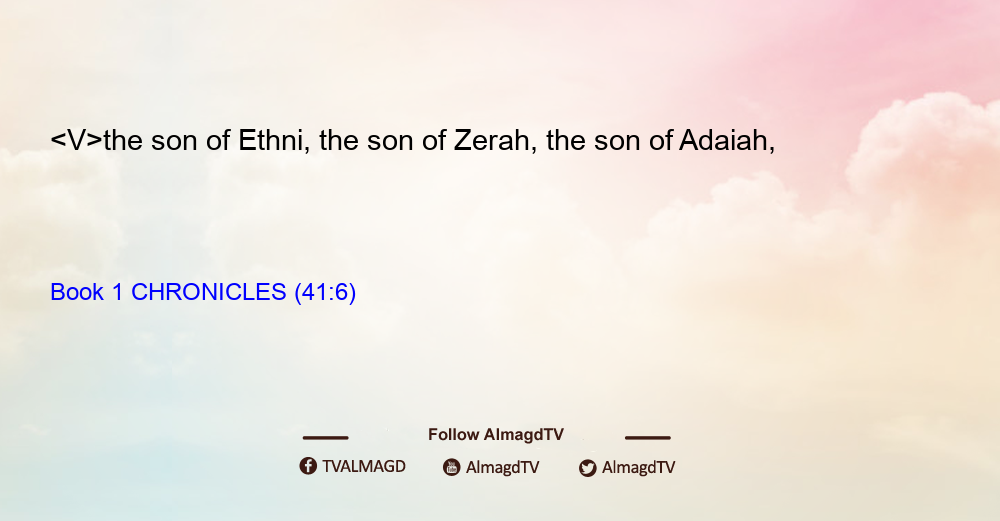 <V>the son of Ethni, the son of Zerah, the son of Adaiah,

Book 1 CHRONICLES (41:6)

Follow AlmagdTV

TVALMAGD AlmagdTV AlmagdTV